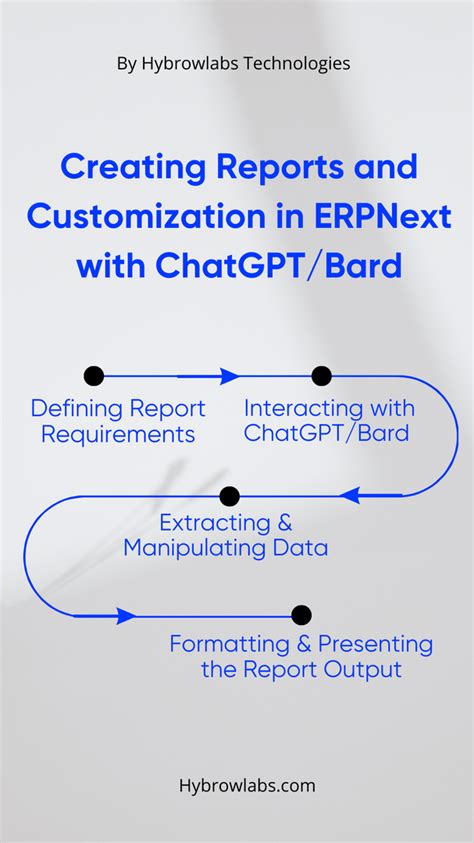 By Hybrowlabs Technologies

Creating Reports and Customization in ERPNext with ChatGPT/Bard

Defining Report Requirements

Interacting with ChatGPT/Bard

Extracting & Manipulating Data

Formatting & Presenting the Report Output

Hybrowlabs.com